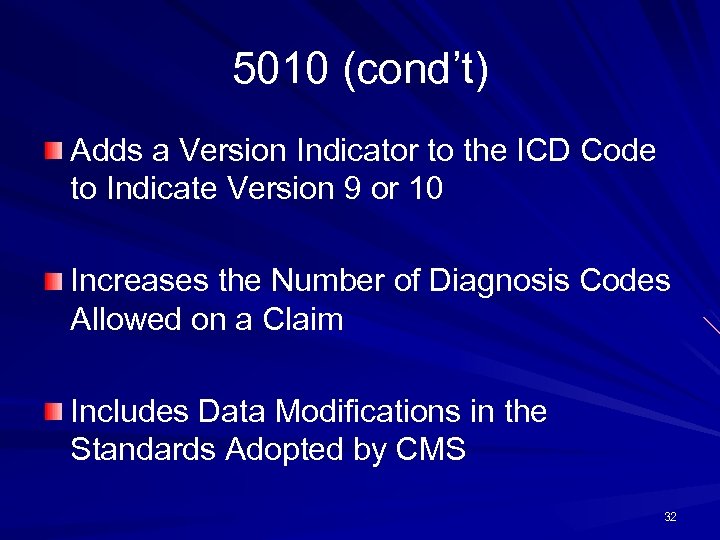 5010 (cond’t)

Adds a Version Indicator to the ICD Code to Indicate Version 9 or 10

Increases the Number of Diagnosis Codes Allowed on a Claim

Includes Data Modifications in the Standards Adopted by CMS

32